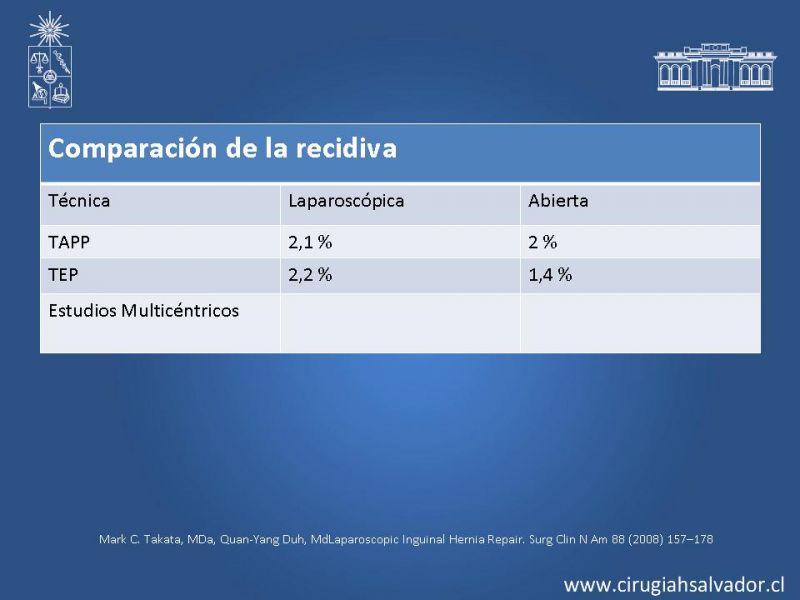 Comparación de la recidiva

| Técnica | Laparoscópica | Abierta |
|---|---|---|
| TAPP | 2,1 % | 2 % |
| TEP | 2,2 % | 1,4 % |
| Estudios Multicéntricos | | |

Mark C. Takata, MDa, Quan-Yang Duh, MdLaparoscopic Inguinal Hernia Repair. Surg Clin N Am 88 (2008) 157–178

www.cirugiahsalvador.cl